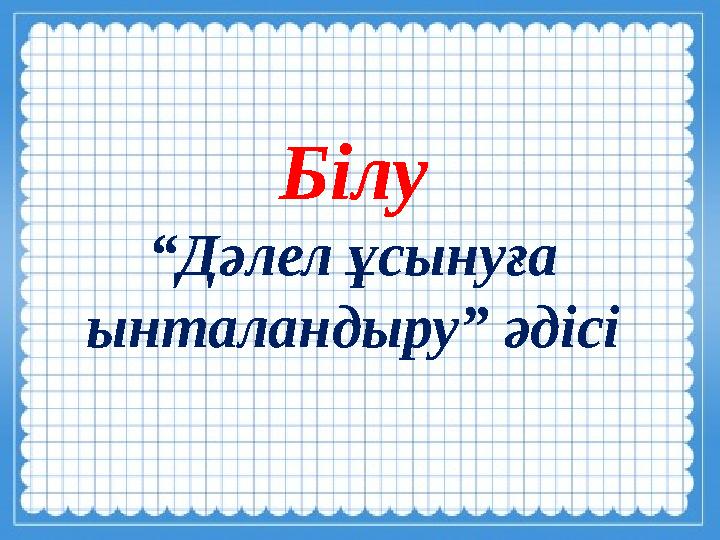 Білу

“Дәлел ұсынуға ынталандыру” әдісі